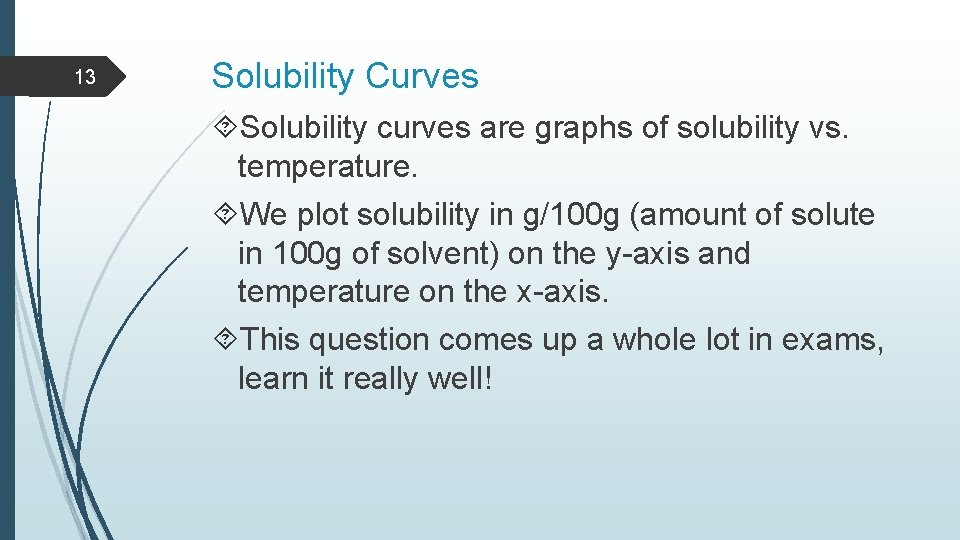 13

Solubility Curves

Solubility curves are graphs of solubility vs. temperature.

We plot solubility in g/100g (amount of solute in 100g of solvent) on the y-axis and temperature on the x-axis.

This question comes up a whole lot in exams, learn it really well!